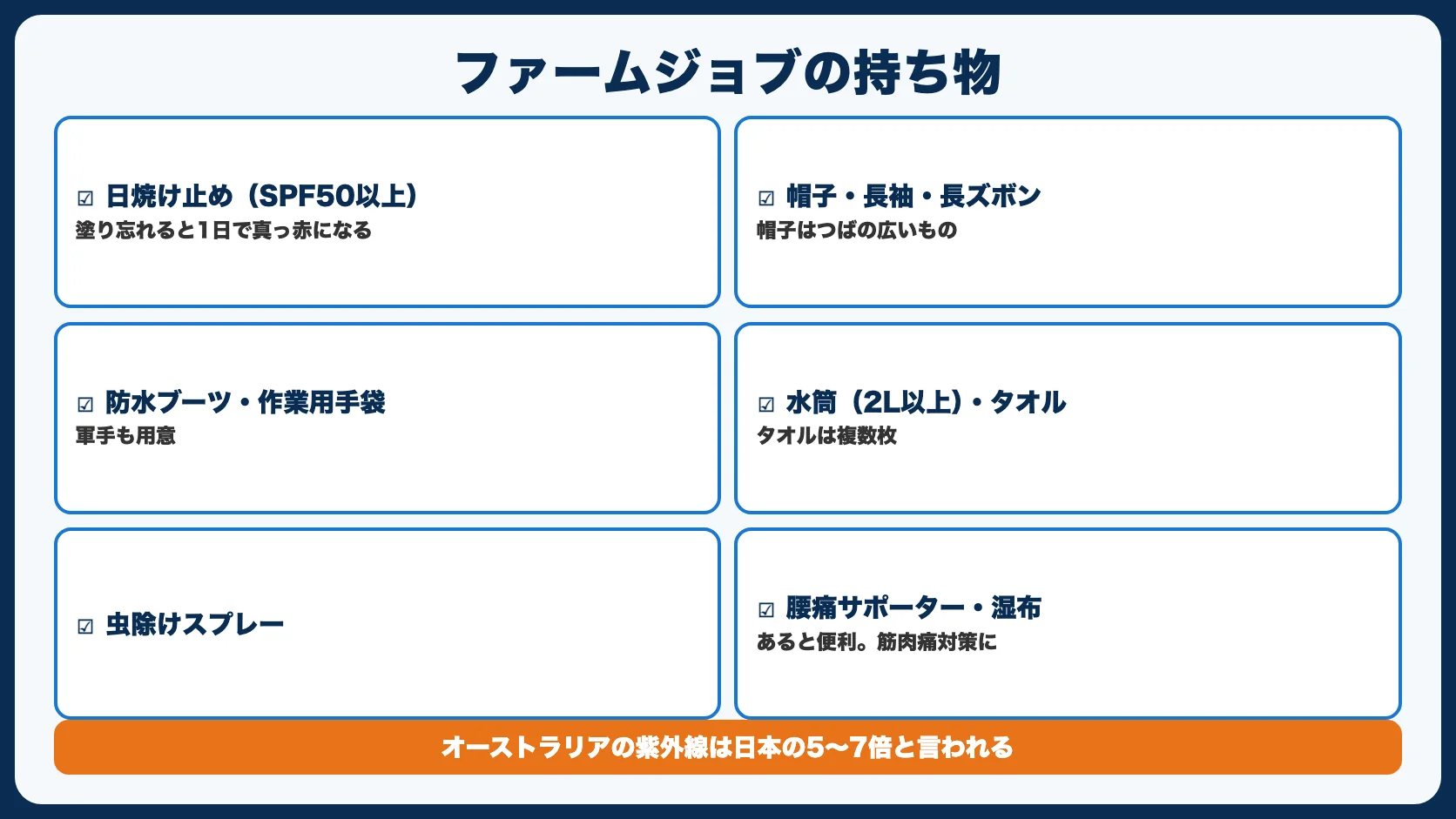 ファームジョブの持ち物

☑ 日焼け止め（SPF50以上）
塗り忘れると1日で真っ赤になる

☑ 帽子・長袖・長ズボン
帽子はつばの広いもの

☑ 防水ブーツ・作業用手袋
軍手も用意

☑ 水筒（2L以上）・タオル
タオルは複数枚

☑ 虫除けスプレー

☑ 腰痛サポーター・湿布
あると便利。筋肉痛対策に

オーストラリアの紫外線は日本の5〜7倍と言われる